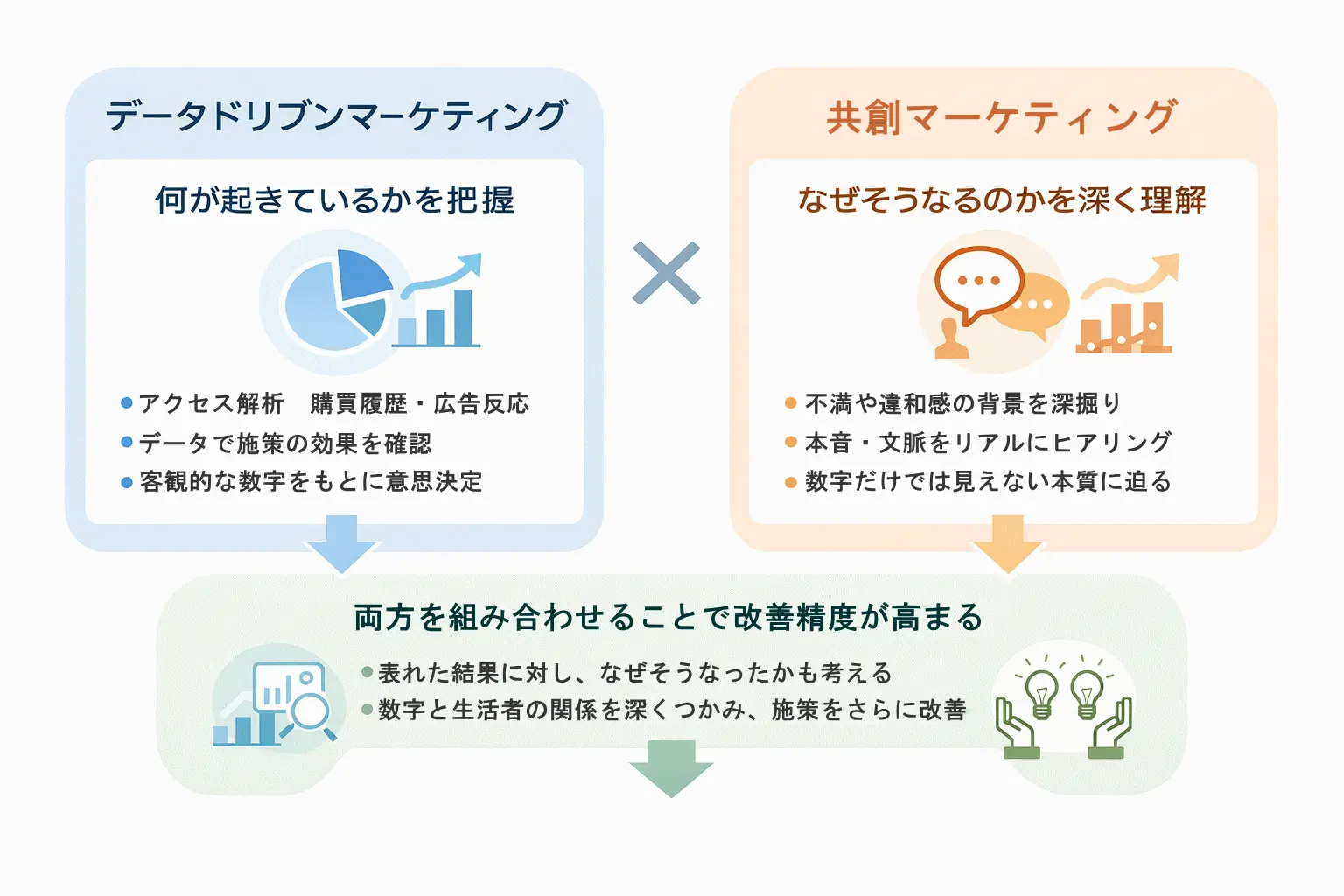 データドリブンマーケティング

何が起きているかを把握

● アクセス解析　購買履歴・広告反応
● データで施策の効果を確認
● 客観的な数字をもとに意思決定

×

共創マーケティング

なぜそうなるのかを深く理解

● 不満や違和感の背景を深掘り
● 本音・文脈をリアルにヒアリング
● 数字だけでは見えない本質に迫る

両方を組み合わせることで改善精度が高まる

● 表れた結果に対し、なぜそうなったかも考える
● 数字と生活者の関係を深くつかみ、施策をさらに改善